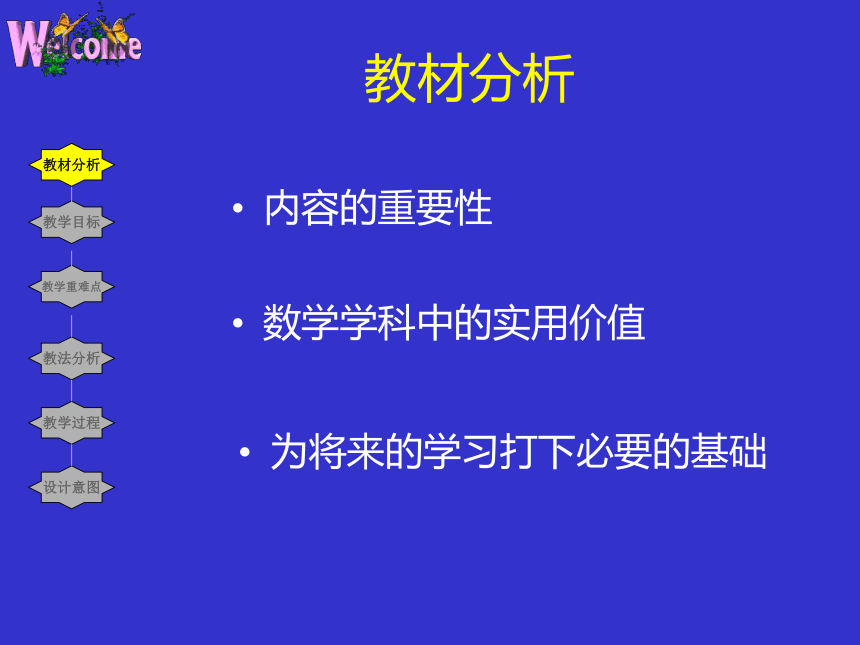 Welcome

教材分析

教材分析
教学目标
教学重难点
教法分析
教学过程
设计意图

• 内容的重要性

• 数学学科中的实用价值

• 为将来的学习打下必要的基础